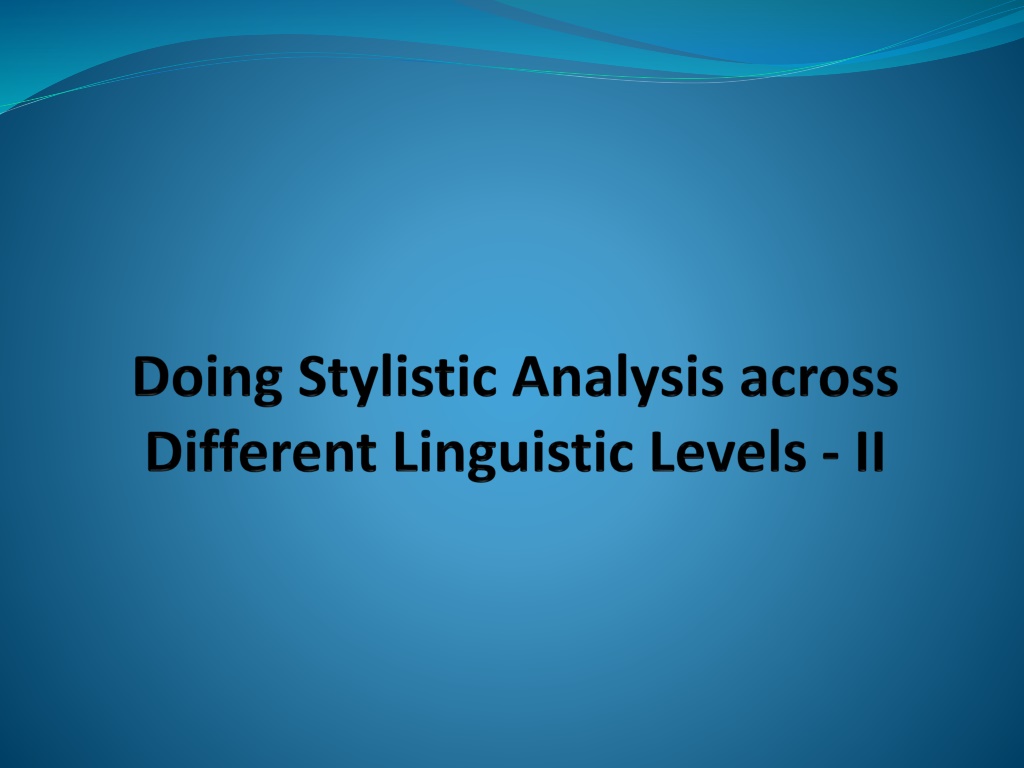 Doing Stylistic Analysis across Different Linguistic Levels - II